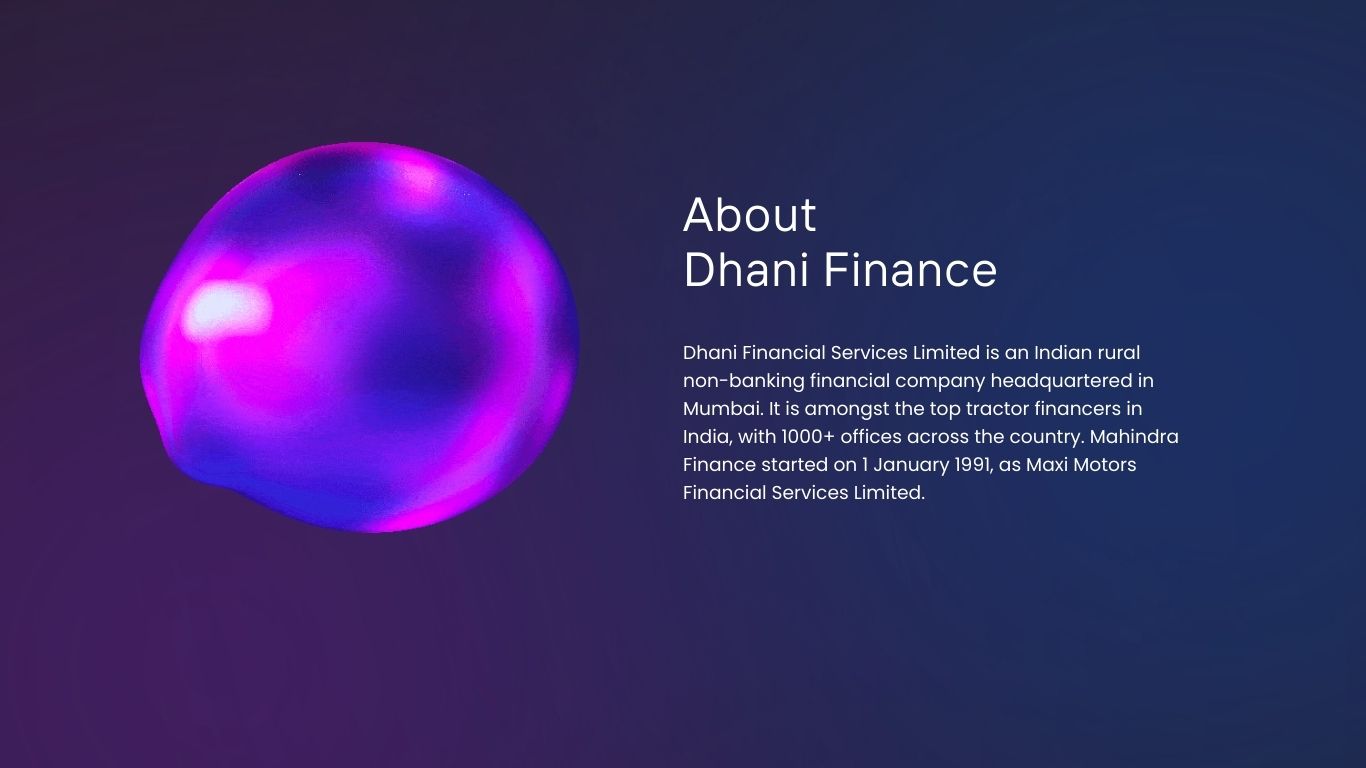 About
Dhani Finance

Dhani Financial Services Limited is an Indian rural non-banking financial company headquartered in Mumbai. It is amongst the top tractor financers in India, with 1000+ offices across the country. Mahindra Finance started on 1 January 1991, as Maxi Motors Financial Services Limited.